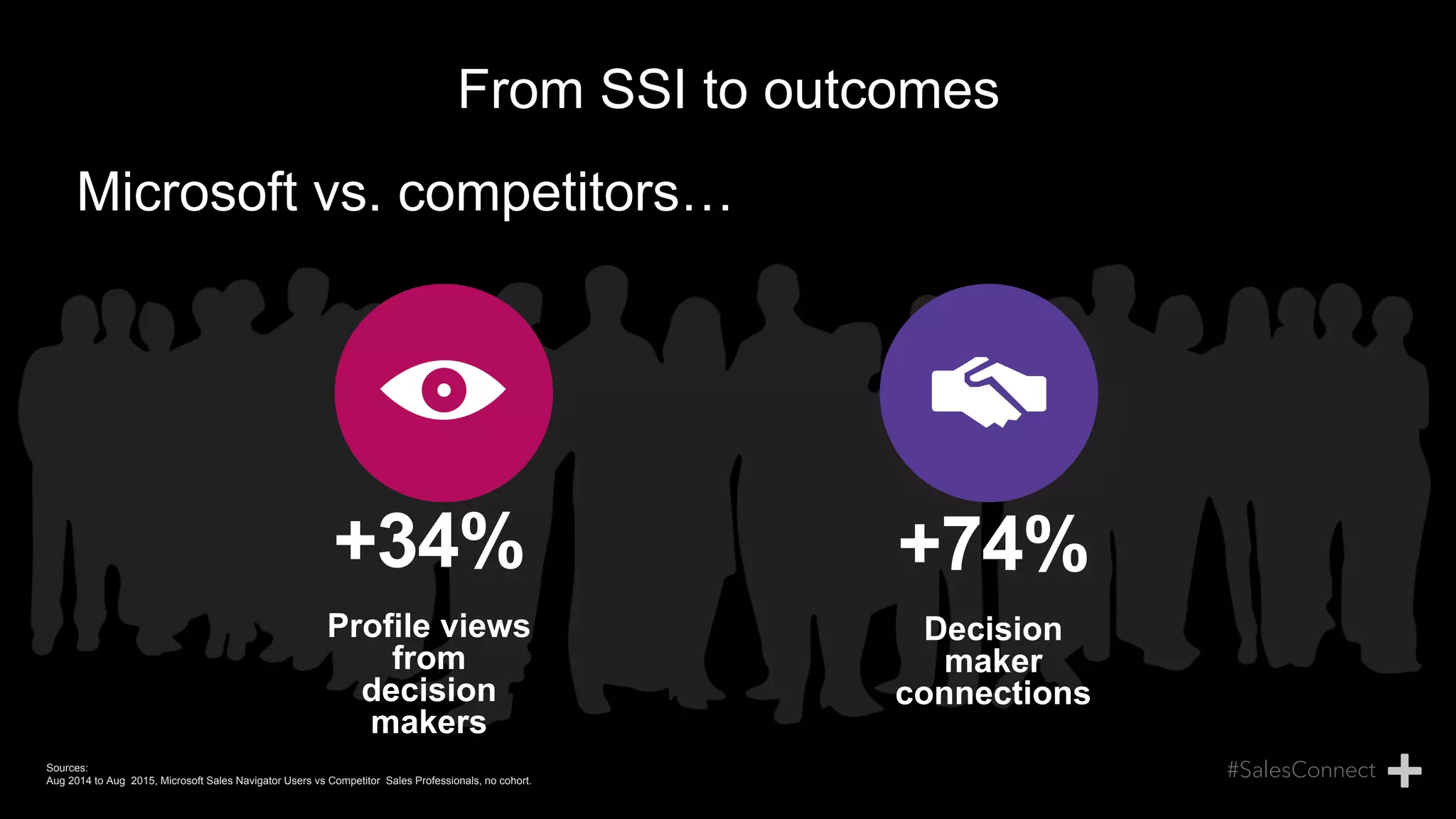 From SSI to outcomes

Microsoft vs. competitors…

+34%

Profile views from decision makers

+74%

Decision maker connections

Sources:
Aug 2014 to Aug 2015, Microsoft Sales Navigator Users vs Competitor Sales Professionals, no cohort.

#SalesConnect